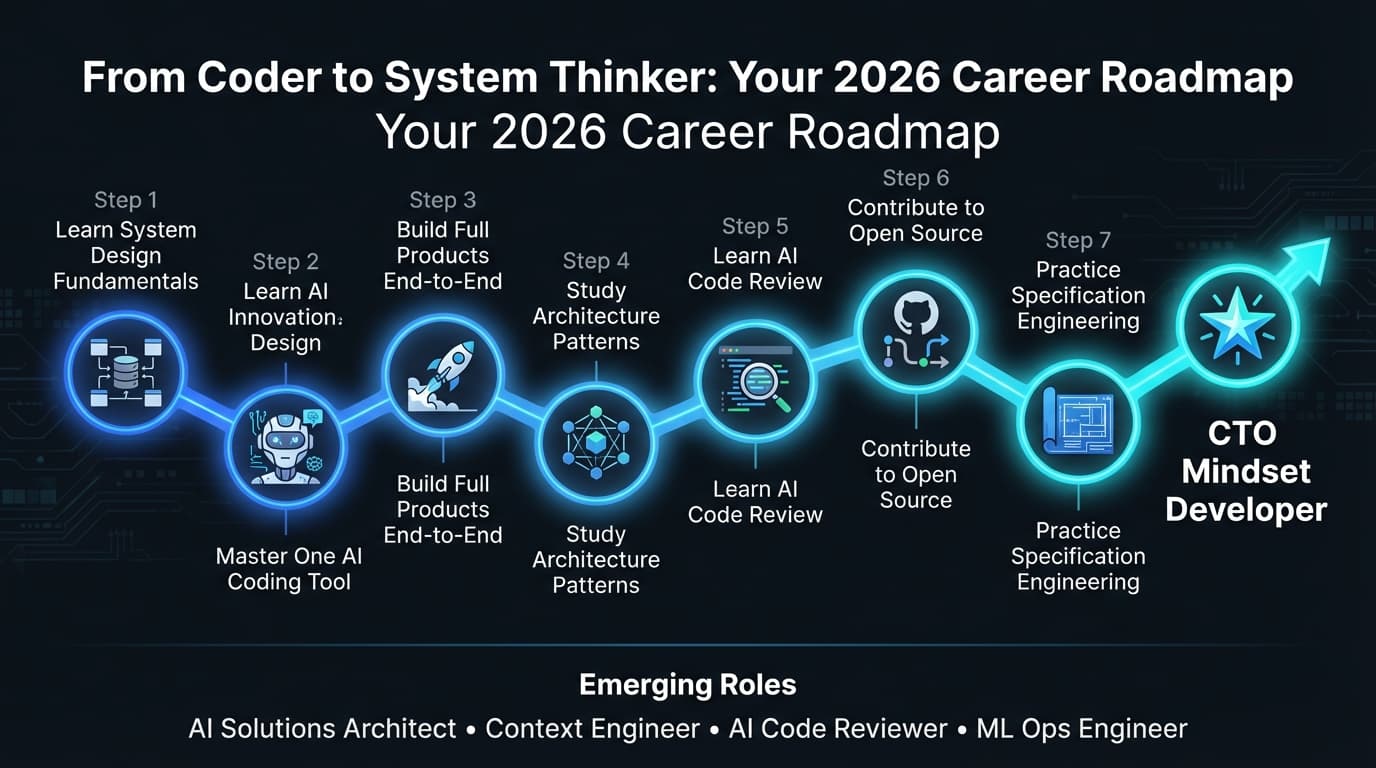 From Coder to System Thinker: Your 2026 Career Roadmap
Your 2026 Career Roadmap

Step 1
Learn System Design Fundamentals

Step 2
Learn AI Innovation: Design

Master One AI Coding Tool

Step 3
Build Full Products End-to-End

Build Full Products End-to-End

Step 4
Study Architecture Patterns

Study Architecture Patterns

Step 5
Learn AI Code Review

Learn AI Code Review

Step 6
Contribute to Open Source

Contribute to Open Source

Step 7
Practice Specification Engineering

Practice Specification Engineering

CTO Mindset Developer

Emerging Roles
AI Solutions Architect • Context Engineer • AI Code Reviewer • ML Ops Engineer